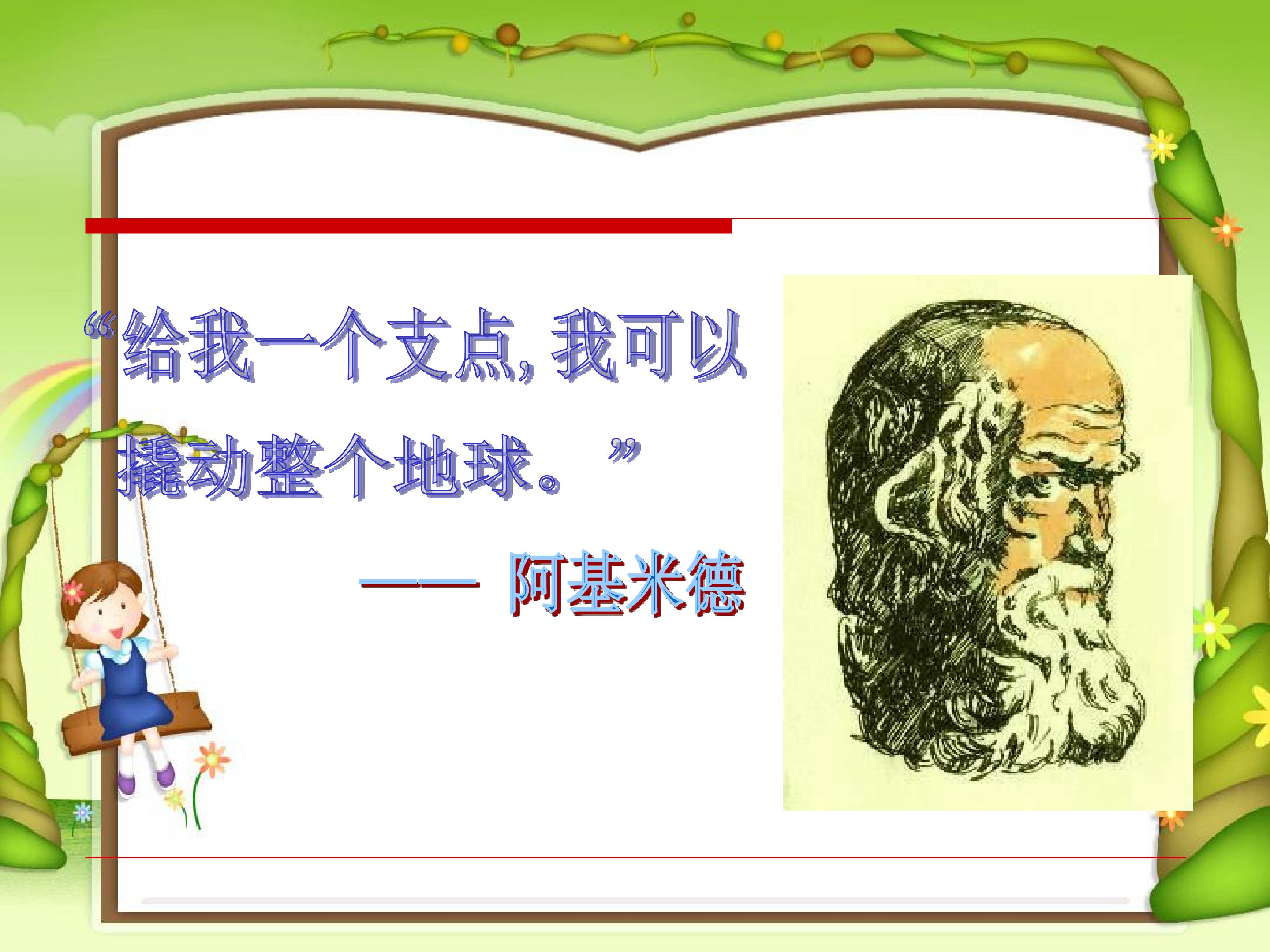 “给我一个支点,我可以撬动整个地球。”

——阿基米德